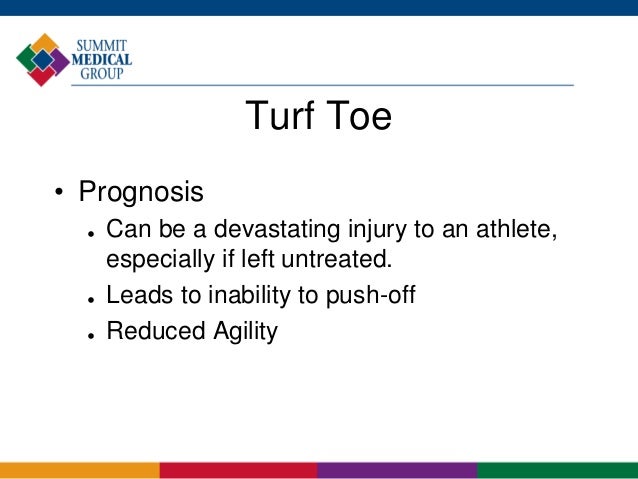 SUMMIT
MEDICAL
GROUP

Turf Toe

• Prognosis
 • Can be a devastating injury to an athlete, especially if left untreated.
 • Leads to inability to push-off
 • Reduced Agility